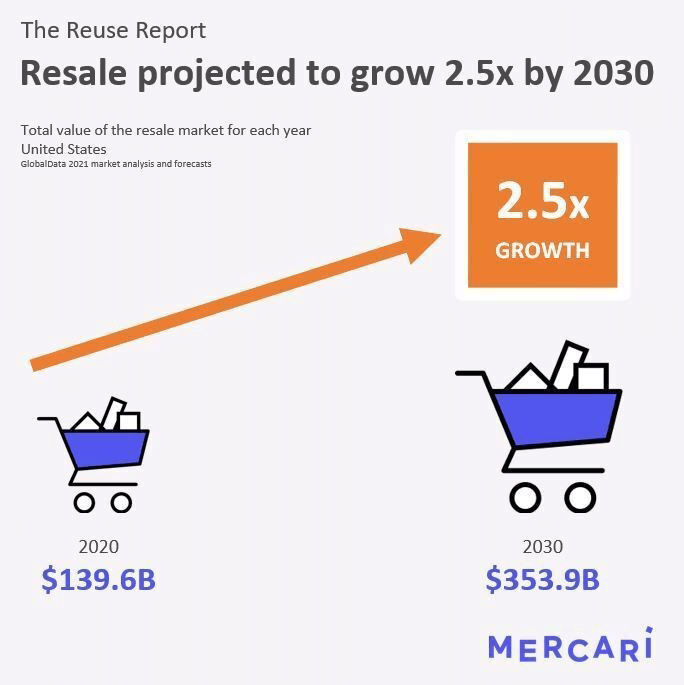 The Reuse Report

Resale projected to grow 2.5x by 2030

Total value of the resale market for each year
United States
GlobalData 2021 market analysis and forecasts

2.5x
GROWTH

2020
$139.6B

2030
$353.9B

MERCARI